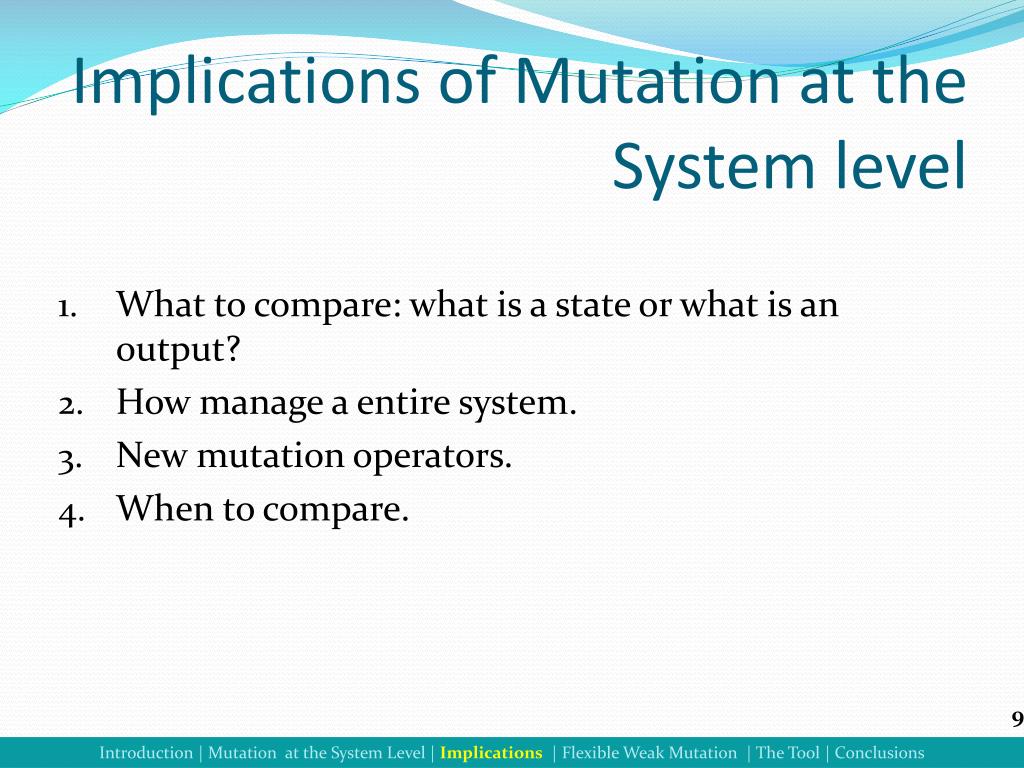 Implications of Mutation at the System level

1. What to compare: what is a state or what is an output?
2. How manage a entire system.
3. New mutation operators.
4. When to compare.

9

Introduction | Mutation at the System Level | Implications | Flexible Weak Mutation | The Tool | Conclusions